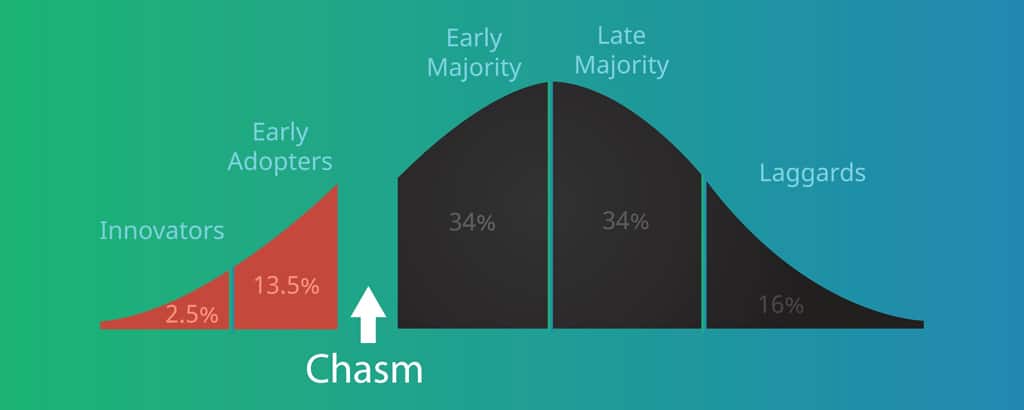 Innovators

2.5%

Early Adopters

13.5%

Chasm

Early Majority

34%

Late Majority

34%

Laggards

16%